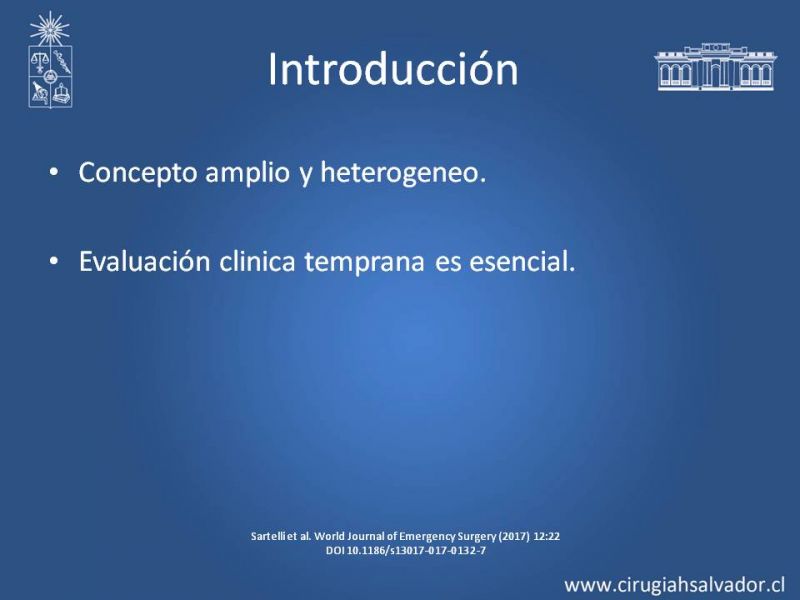 Introducción

• Concepto amplio y heterogeneo.

• Evaluación clinica temprana es esencial.

Sartelli et al. World Journal of Emergency Surgery (2017) 12:22
DOI 10.1186/s13017-017-0132-7

www.cirugiahsalvador.cl